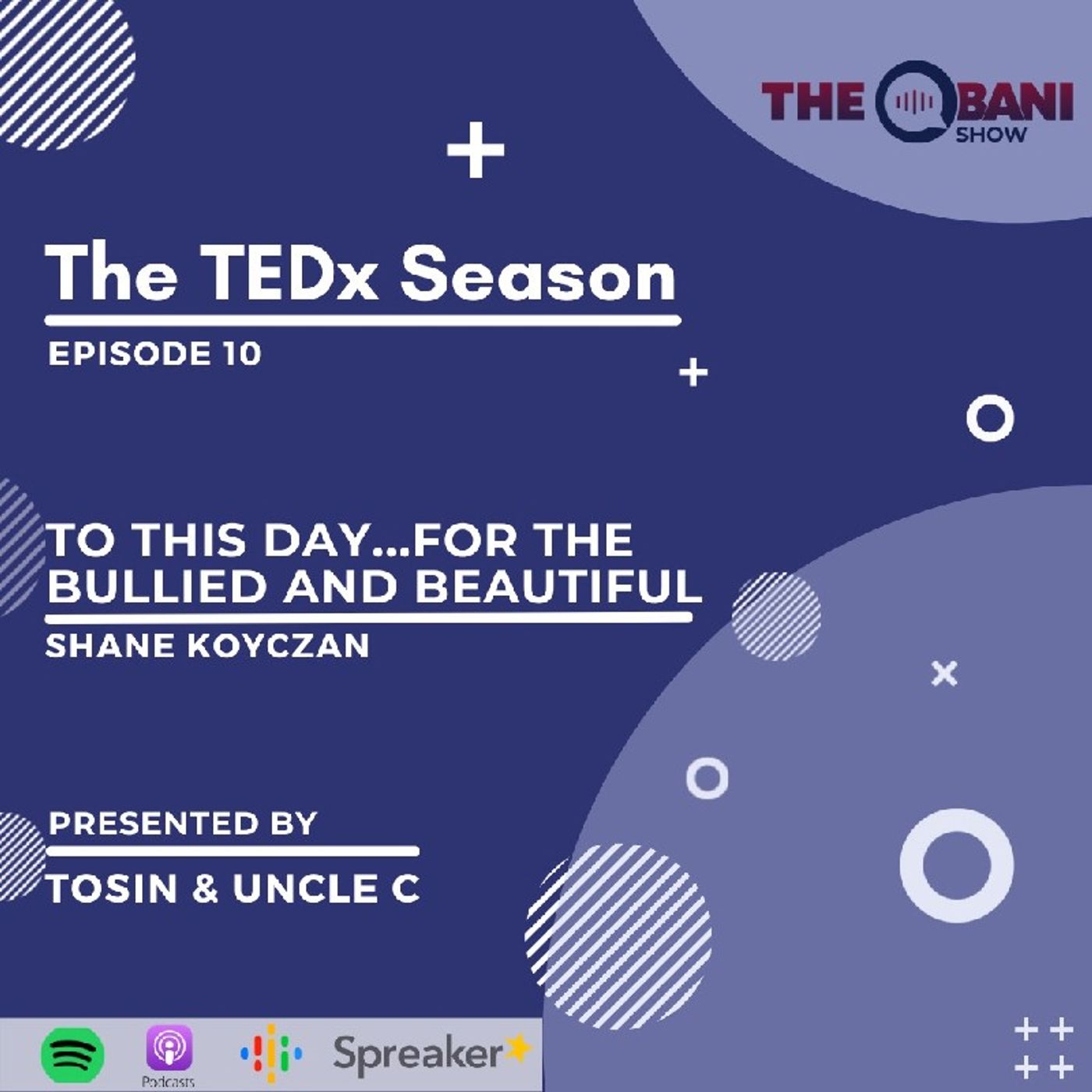 THE OBANI SHOW

The TEDx Season

EPISODE 10

TO THIS DAY...FOR THE BULLIED AND BEAUTIFUL

SHANE KOYCZAN

PRESENTED BY

TOSIN & UNCLE C

Podcasts

Spreaker